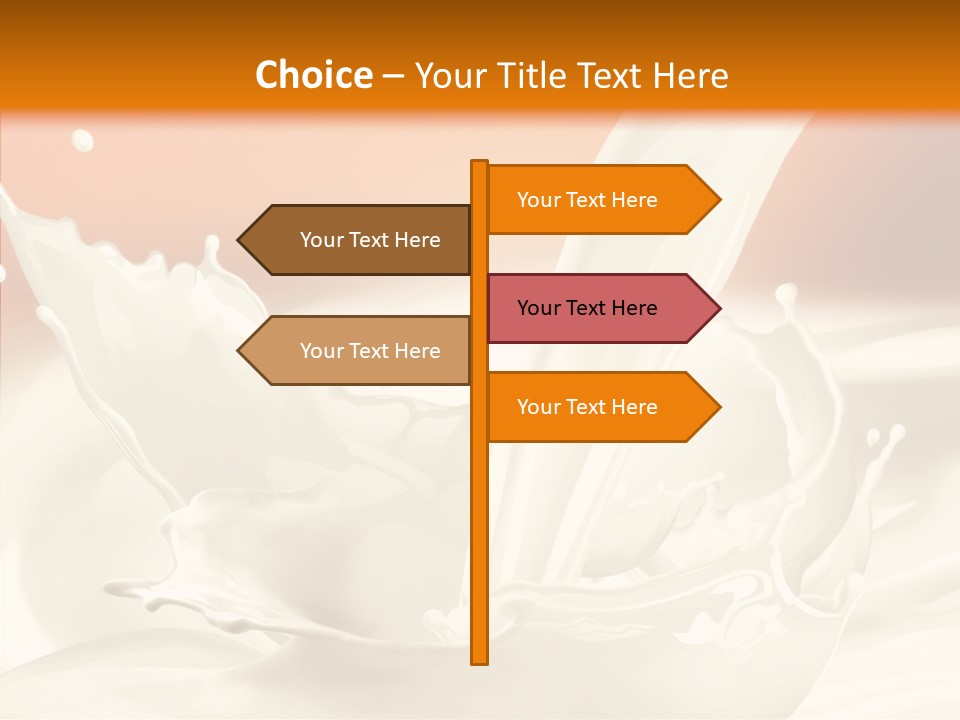 Choice – Your Title Text Here

Your Text Here

Your Text Here

Your Text Here

Your Text Here

Your Text Here